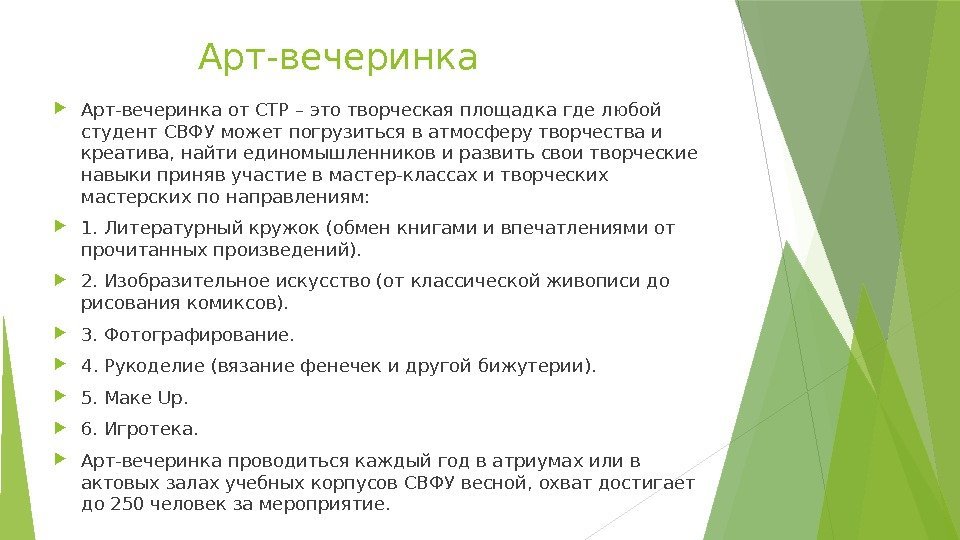 Арт-вечеринка

Арт-вечеринка от СТР – это творческая площадка где любой студент СВФУ может погрузиться в атмосферу творчества и креатива, найти единомышленников и развить свои творческие навыки приняв участие в мастер-классах и творческих мастерских по направлениям:

1. Литературный кружок (обмен книгами и впечатлениями от прочитанных произведений).

2. Изобразительное искусство (от классической живописи до рисования комиксов).

3. Фотографирование.

4. Рукоделие (вязание фенечек и другой бижутерии).

5. Make Up.

6. Игротека.

Арт-вечеринка проводиться каждый год в атриумах или в актовых залах учебных корпусов СВФУ весной, охват достигает до 250 человек за мероприятие.